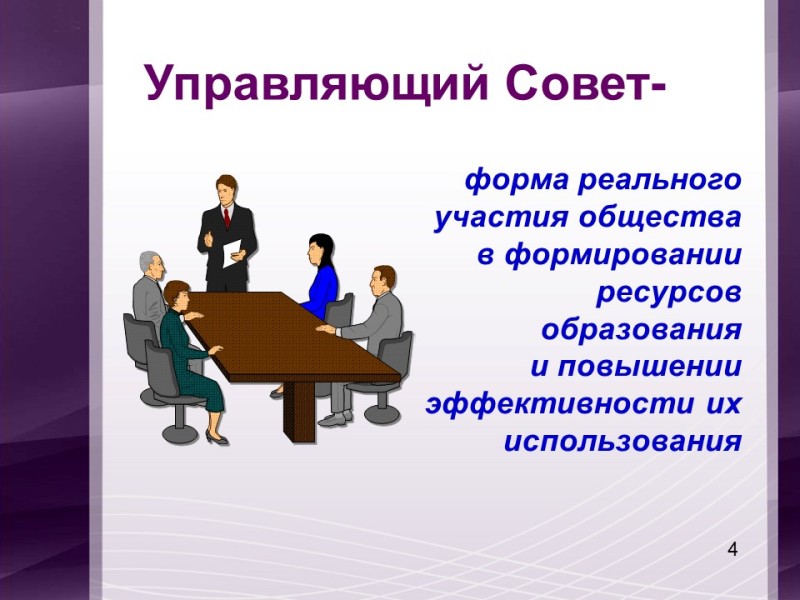 Управляющий Совет-

форма реального участия общества в формировании ресурсов образования и повышении эффективности их использования

4